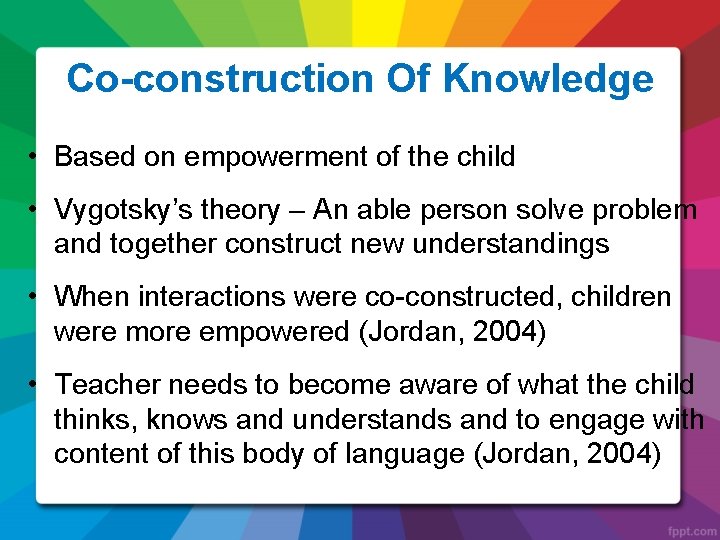 Co-construction Of Knowledge

• Based on empowerment of the child

• Vygotsky's theory – An able person solve problem and together construct new understandings

• When interactions were co-constructed, children were more empowered (Jordan, 2004)

• Teacher needs to become aware of what the child thinks, knows and understands and to engage with content of this body of language (Jordan, 2004)

fppt.com